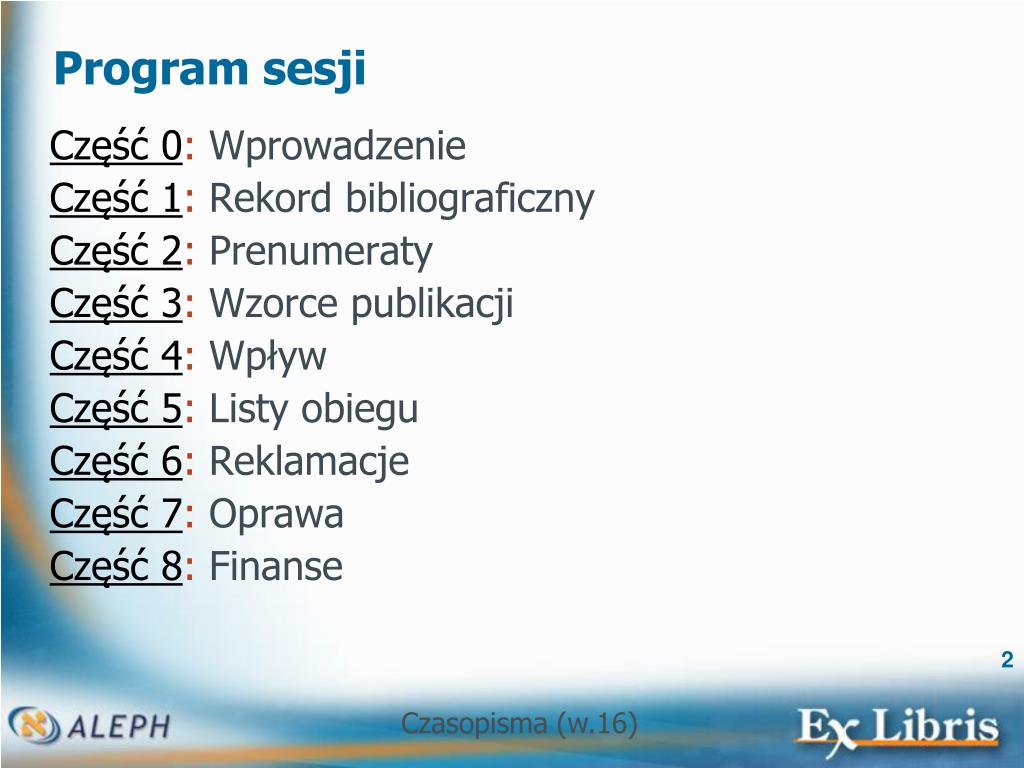 Program sesji

Część 0: Wprowadzenie
Część 1: Rekord bibliograficzny
Część 2: Prenumeraty
Część 3: Wzorce publikacji
Część 4: Wpływ
Część 5: Listy obiegu
Część 6: Reklamacje
Część 7: Oprawa
Część 8: Finanse

2

ALEPH

Czasopisma (w.16)

Ex Libris